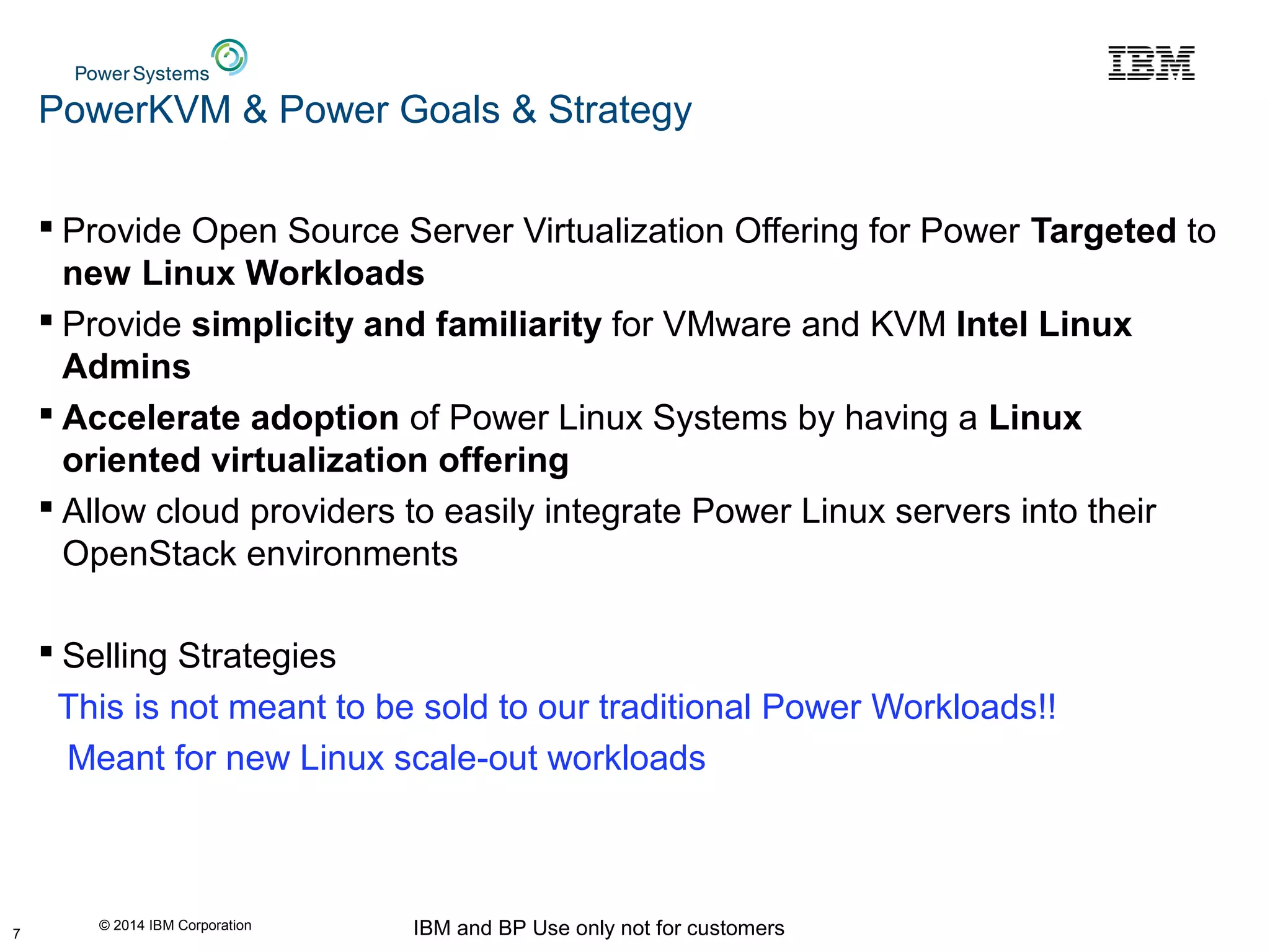 Power Systems

IBM

PowerKVM & Power Goals & Strategy

▪ Provide Open Source Server Virtualization Offering for Power Targeted to new Linux Workloads

▪ Provide simplicity and familiarity for VMware and KVM Intel Linux Admins

▪ Accelerate adoption of Power Linux Systems by having a Linux oriented virtualization offering

▪ Allow cloud providers to easily integrate Power Linux servers into their OpenStack environments

▪ Selling Strategies

This is not meant to be sold to our traditional Power Workloads!!

Meant for new Linux scale-out workloads

7

© 2014 IBM Corporation

IBM and BP Use only not for customers